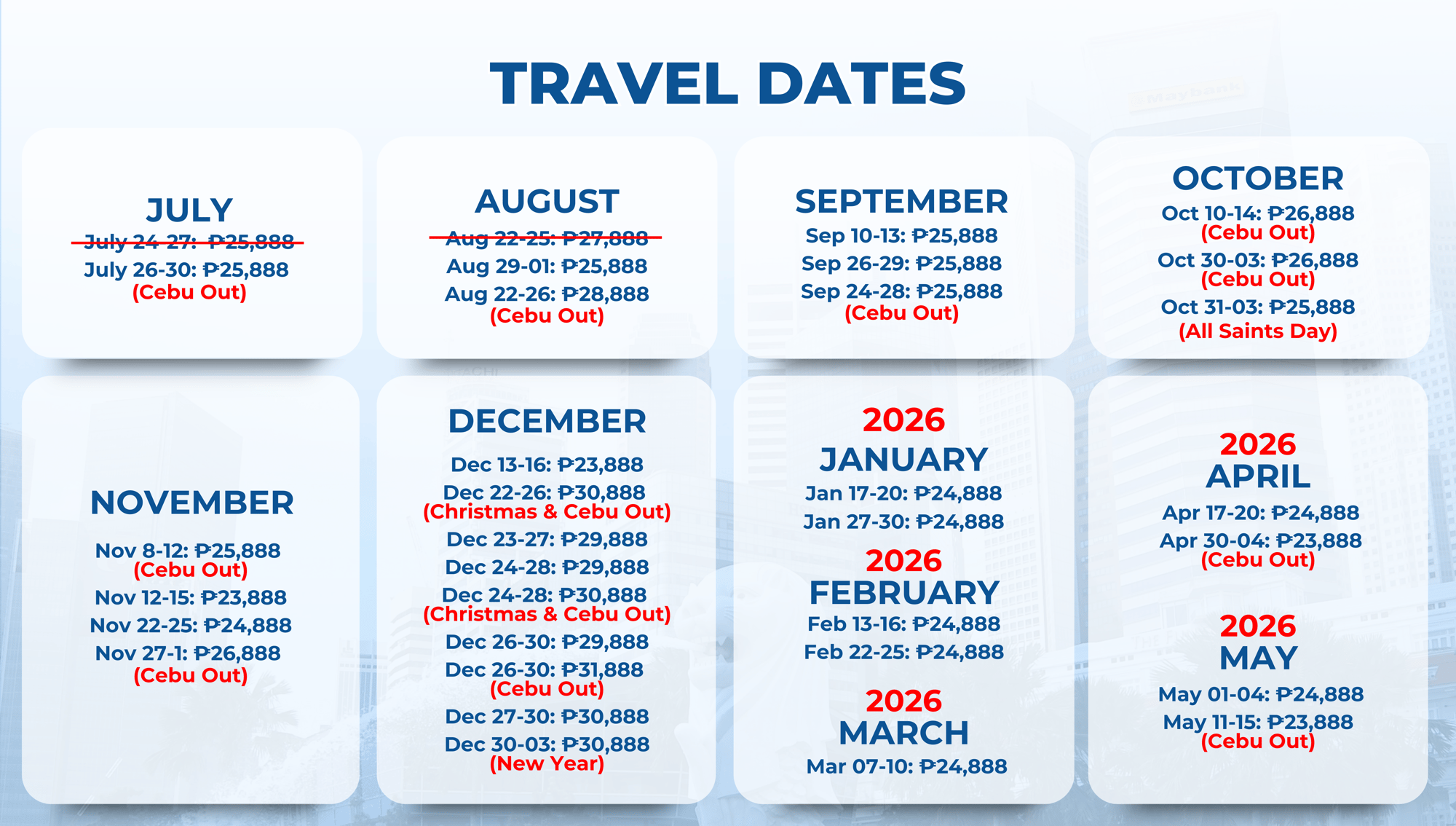 TRAVEL DATES

JULY
~~July 24-27: ₱25,888~~
July 26-30: ₱25,888
(Cebu Out)

AUGUST
~~Aug 22-25: ₱27,888~~
Aug 29-01: ₱25,888
Aug 22-26: ₱28,888
(Cebu Out)

SEPTEMBER
Sep 10-13: ₱25,888
Sep 26-29: ₱25,888
Sep 24-28: ₱25,888
(Cebu Out)

OCTOBER
Oct 10-14: ₱26,888
(Cebu Out)
Oct 30-03: ₱26,888
(Cebu Out)
Oct 31-03: ₱25,888
(All Saints Day)

NOVEMBER
Nov 8-12: ₱25,888
(Cebu Out)
Nov 12-15: ₱23,888
Nov 22-25: ₱24,888
Nov 27-1: ₱26,888
(Cebu Out)

DECEMBER
Dec 13-16: ₱23,888
Dec 22-26: ₱30,888
(Christmas & Cebu Out)
Dec 23-27: ₱29,888
Dec 24-28: ₱29,888
Dec 24-28: ₱30,888
(Christmas & Cebu Out)
Dec 26-30: ₱29,888
Dec 26-30: ₱31,888
(Cebu Out)
Dec 27-30: ₱30,888
Dec 30-03: ₱30,888
(New Year)

2026
JANUARY
Jan 17-20: ₱24,888
Jan 27-30: ₱24,888

2026
FEBRUARY
Feb 13-16: ₱24,888
Feb 22-25: ₱24,888

2026
MARCH
Mar 07-10: ₱24,888

2026
APRIL
Apr 17-20: ₱24,888
Apr 30-04: ₱23,888
(Cebu Out)

2026
MAY
May 01-04: ₱24,888
May 11-15: ₱23,888
(Cebu Out)